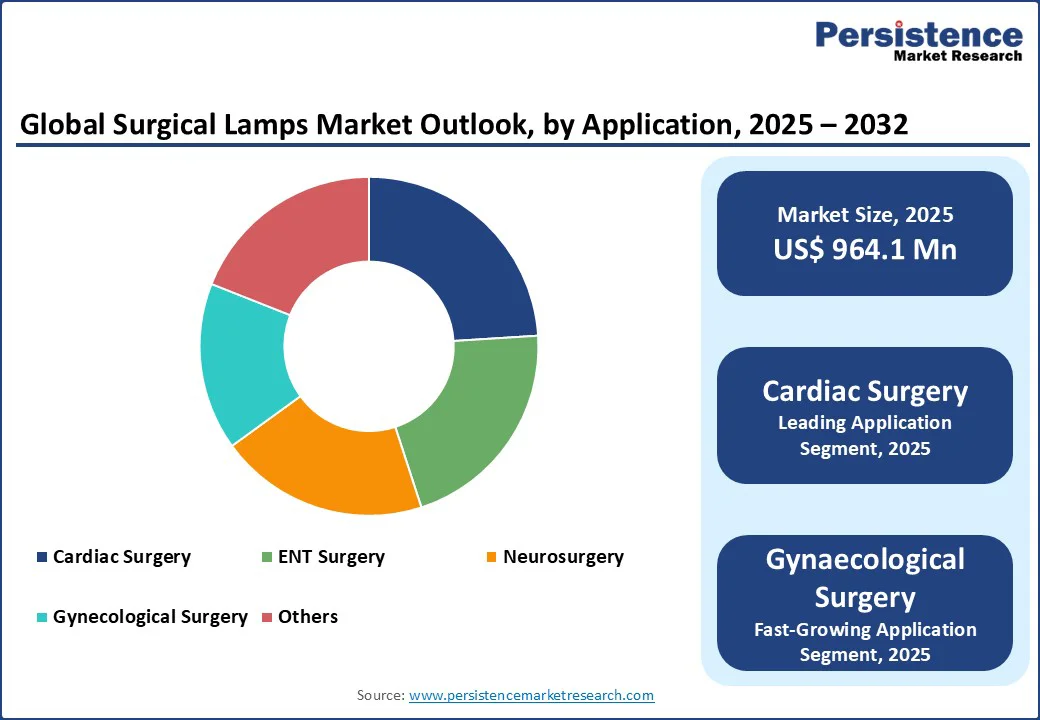 Persistence
Market Research

Global Surgical Lamps Market Outlook, by Application, 2025 – 2032

Cardiac Surgery
ENT Surgery
Neurosurgery
Gynecological Surgery
Others

Market Size, 2025
US$ 964.1 Mn

Cardiac Surgery
Leading Application Segment, 2025

Gynaecological Surgery
Fast-Growing Application Segment, 2025

Source: www.persistencemarketresearch.com